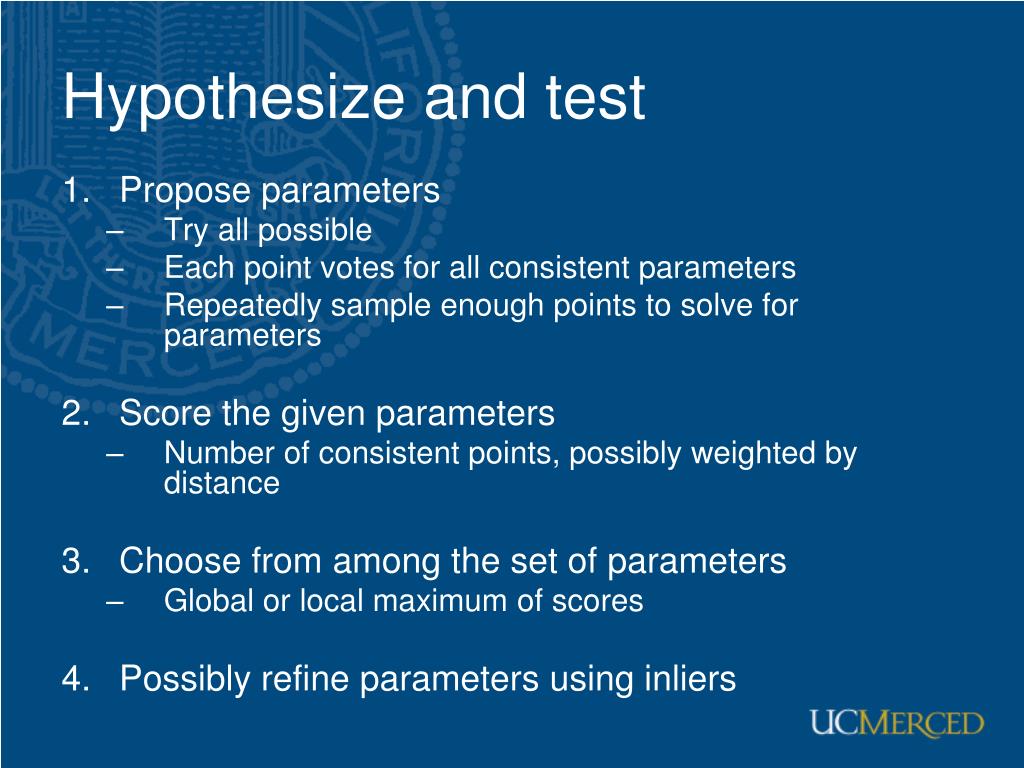 Hypothesize and test

1. Propose parameters
– Try all possible
– Each point votes for all consistent parameters
– Repeatedly sample enough points to solve for parameters

2. Score the given parameters
– Number of consistent points, possibly weighted by distance

3. Choose from among the set of parameters
– Global or local maximum of scores

4. Possibly refine parameters using inliers

UCMERCED